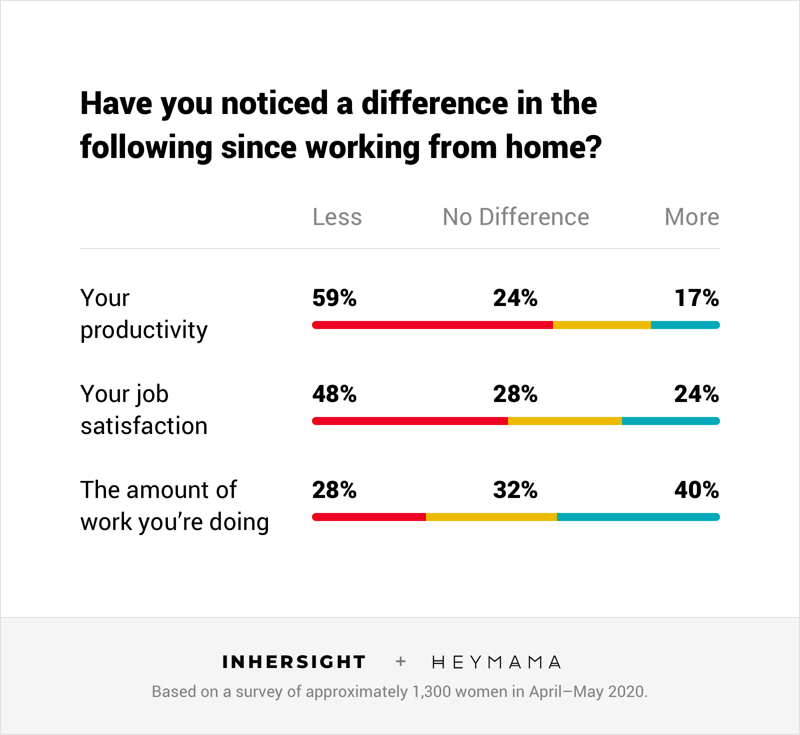 Have you noticed a difference in the following since working from home?

| | Less | No Difference | More |
|---|---|---|---|
| Your productivity | 59% | 24% | 17% |
| Your job satisfaction | 48% | 28% | 24% |
| The amount of work you're doing | 28% | 32% | 40% |

INHERSIGHT + HEYMAMA

Based on a survey of approximately 1,300 women in April–May 2020.